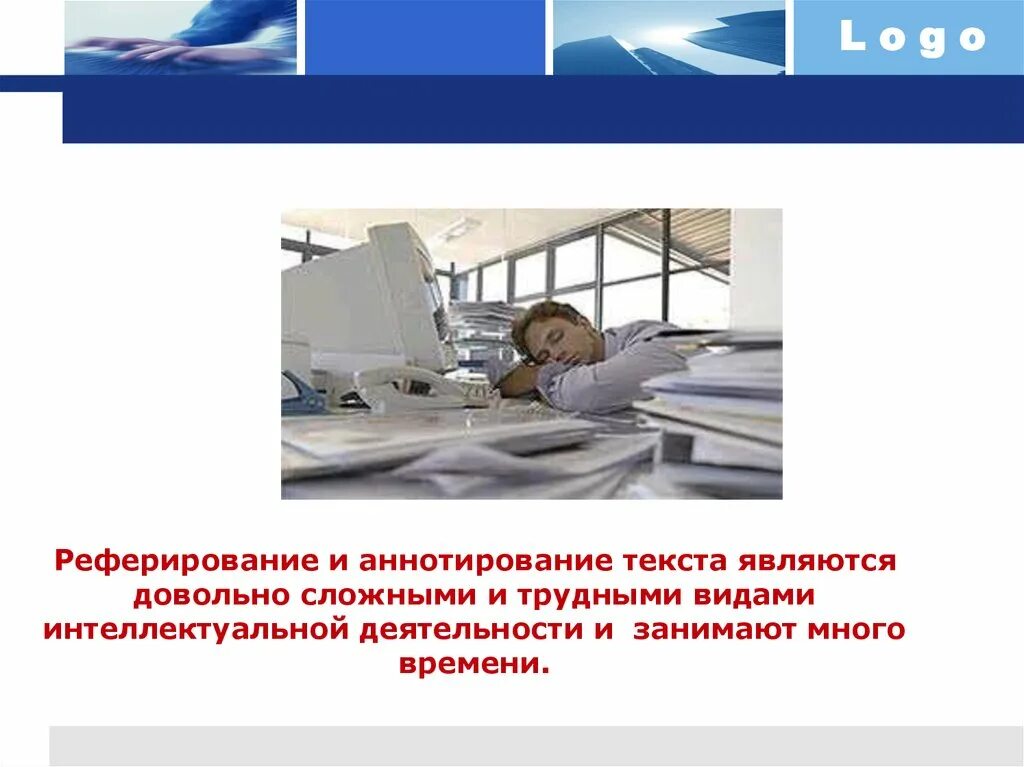 Logo

Реферирование и аннотирование текста являются довольно сложными и трудными видами интеллектуальной деятельности и  занимают много времени.